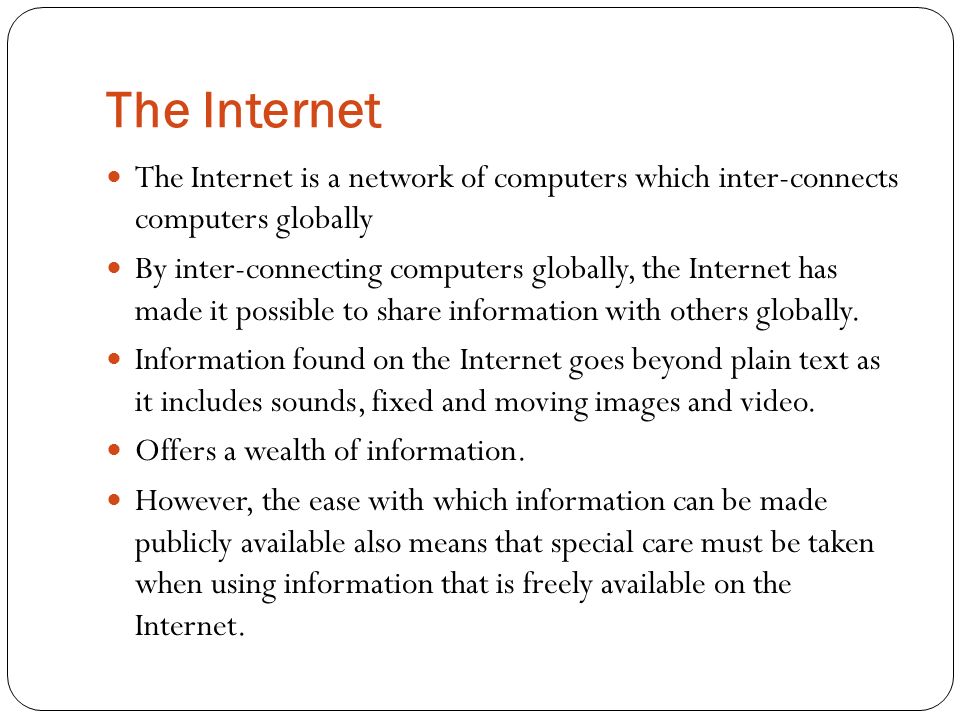 The Internet

- The Internet is a network of computers which inter-connects computers globally
- By inter-connecting computers globally, the Internet has made it possible to share information with others globally.
- Information found on the Internet goes beyond plain text as it includes sounds, fixed and moving images and video.
- Offers a wealth of information.
- However, the ease with which information can be made publicly available also means that special care must be taken when using information that is freely available on the Internet.